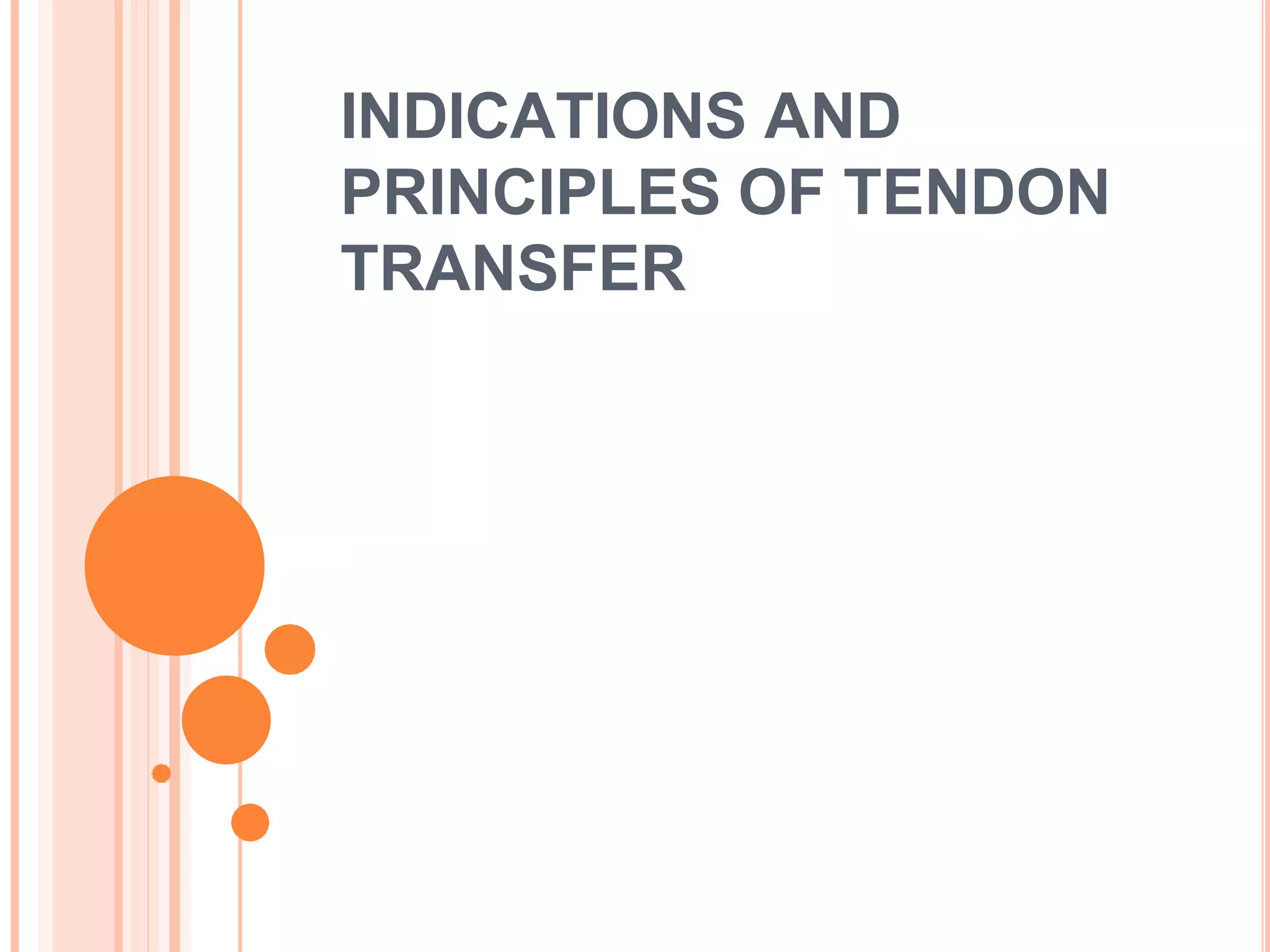 INDICATIONS AND PRINCIPLES OF TENDON TRANSFER